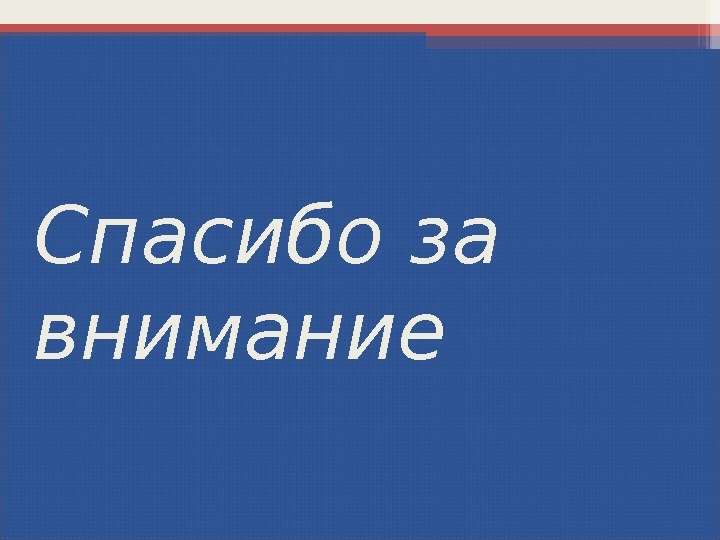 Спасибо за внимание